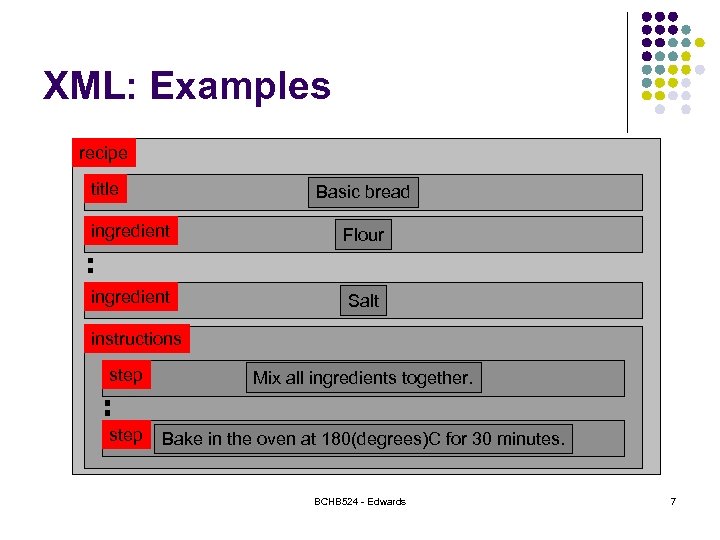 XML: Examples

recipe

title

Basic bread

ingredient

Flour

:

ingredient

Salt

instructions

step

Mix all ingredients together.

:

step

Bake in the oven at 180(degrees)C for 30 minutes.

BCHB524 - Edwards

7